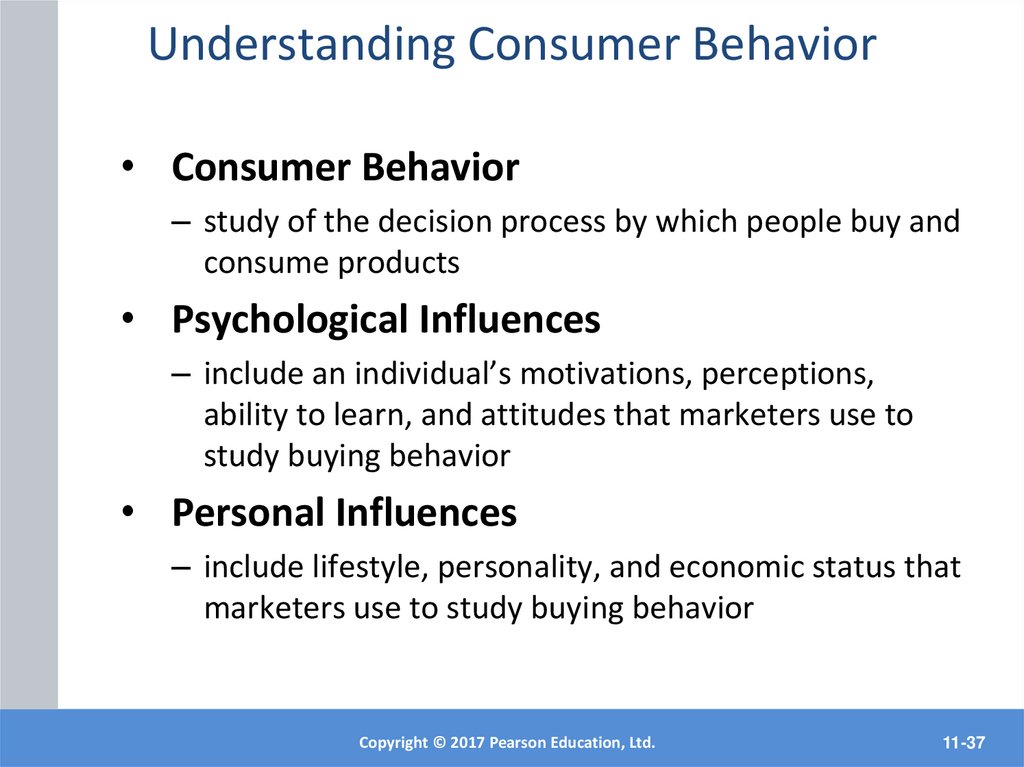 Understanding Consumer Behavior

• Consumer Behavior
– study of the decision process by which people buy and consume products

• Psychological Influences
– include an individual's motivations, perceptions, ability to learn, and attitudes that marketers use to study buying behavior

• Personal Influences
– include lifestyle, personality, and economic status that marketers use to study buying behavior

Copyright © 2017 Pearson Education, Ltd.

11-37